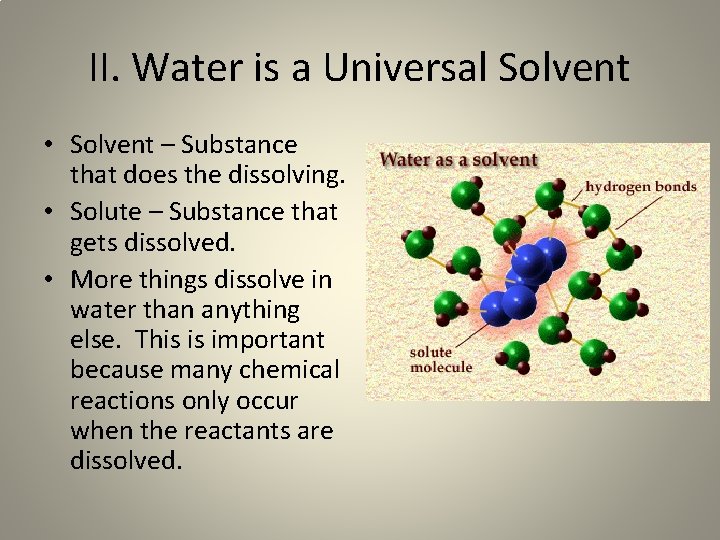 II. Water is a Universal Solvent

• Solvent – Substance that does the dissolving.
• Solute – Substance that gets dissolved.
• More things dissolve in water than anything else. This is important because many chemical reactions only occur when the reactants are dissolved.

Water as a solvent

hydrogen bonds

solute molecule